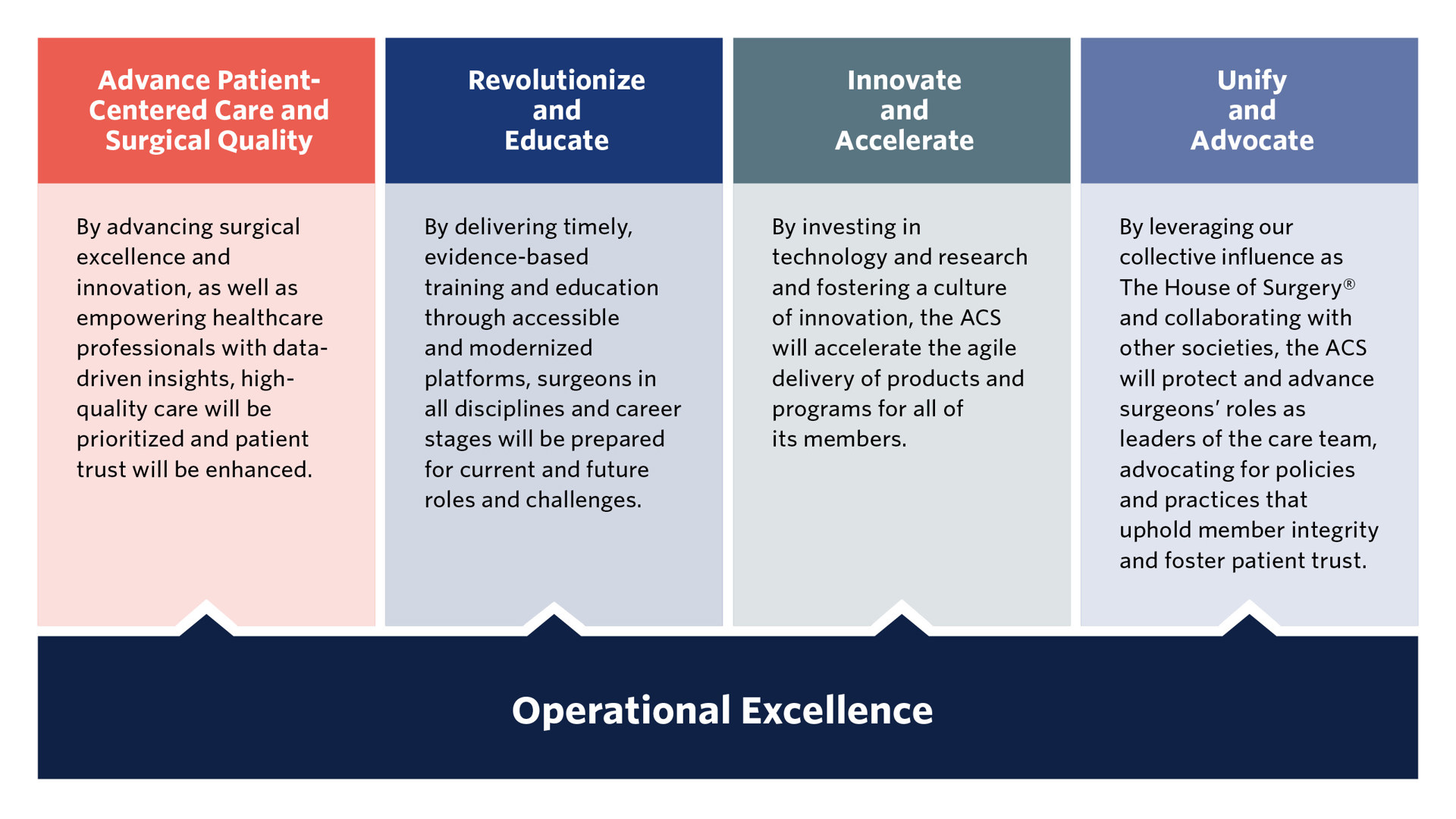 Advance Patient-Centered Care and Surgical Quality

By advancing surgical excellence and innovation, as well as empowering healthcare professionals with data-driven insights, high-quality care will be prioritized and patient trust will be enhanced.

Revolutionize and Educate

By delivering timely, evidence-based training and education through accessible and modernized platforms, surgeons in all disciplines and career stages will be prepared for current and future roles and challenges.

Innovate and Accelerate

By investing in technology and research and fostering a culture of innovation, the ACS will accelerate the agile delivery of products and programs for all of its members.

Unify and Advocate

By leveraging our collective influence as The House of Surgery® and collaborating with other societies, the ACS will protect and advance surgeons' roles as leaders of the care team, advocating for policies and practices that uphold member integrity and foster patient trust.

Operational Excellence